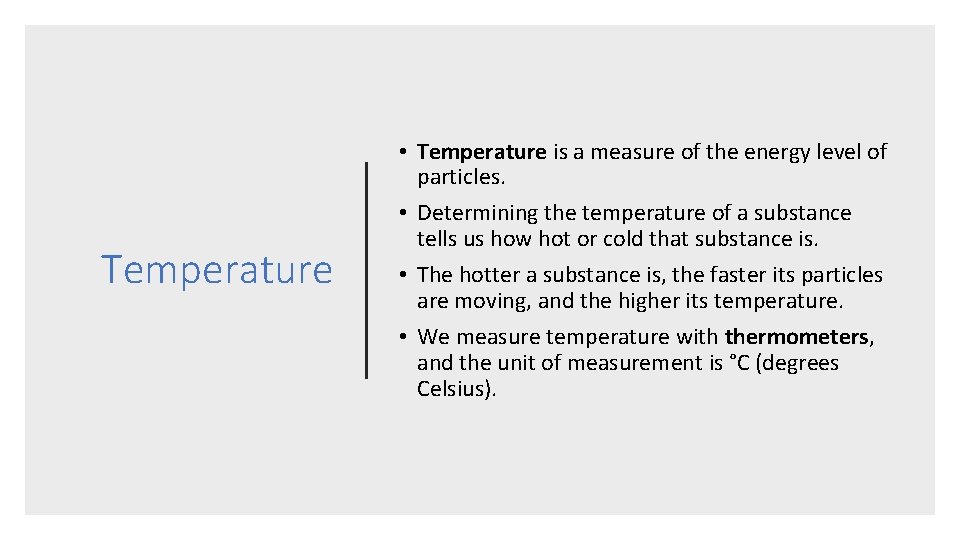 Temperature

• Temperature is a measure of the energy level of particles.

• Determining the temperature of a substance tells us how hot or cold that substance is.

• The hotter a substance is, the faster its particles are moving, and the higher its temperature.

• We measure temperature with thermometers, and the unit of measurement is °C (degrees Celsius).